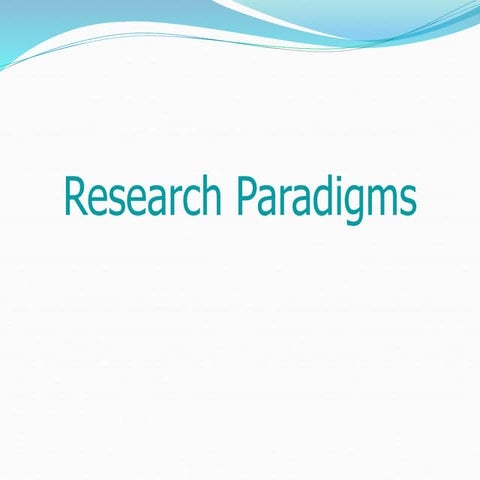 Research Paradigms